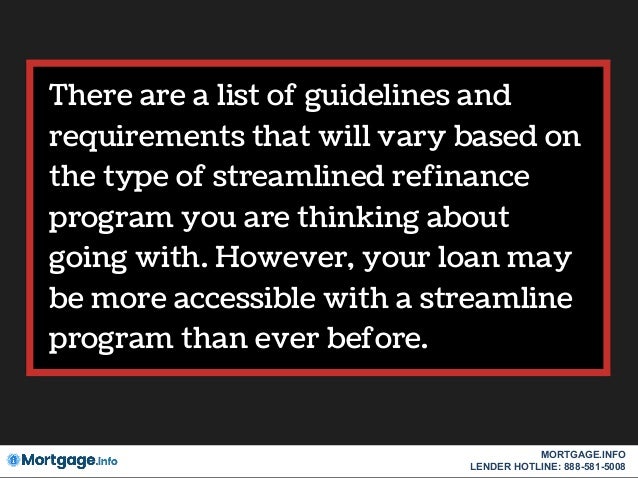 There are a list of guidelines and requirements that will vary based on the type of streamlined refinance program you are thinking about going with. However, your loan may be more accessible with a streamline program than ever before.

Mortgage.info

MORTGAGE.INFO
LENDER HOTLINE: 888-581-5008